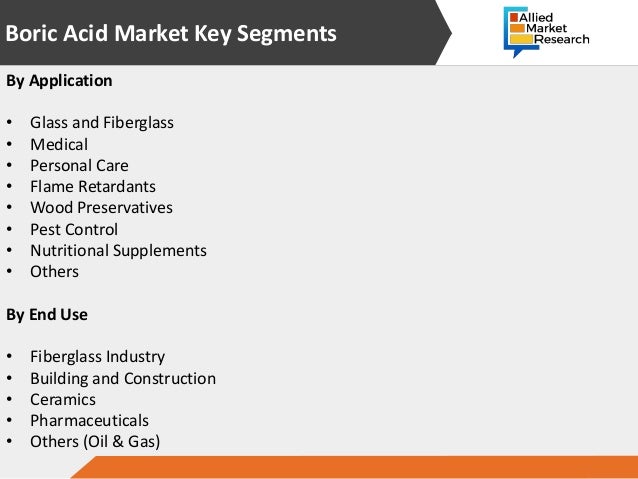 Boric Acid Market Key Segments

Allied Market Research

By Application

• Glass and Fiberglass
• Medical
• Personal Care
• Flame Retardants
• Wood Preservatives
• Pest Control
• Nutritional Supplements
• Others

By End Use

• Fiberglass Industry
• Building and Construction
• Ceramics
• Pharmaceuticals
• Others (Oil & Gas)